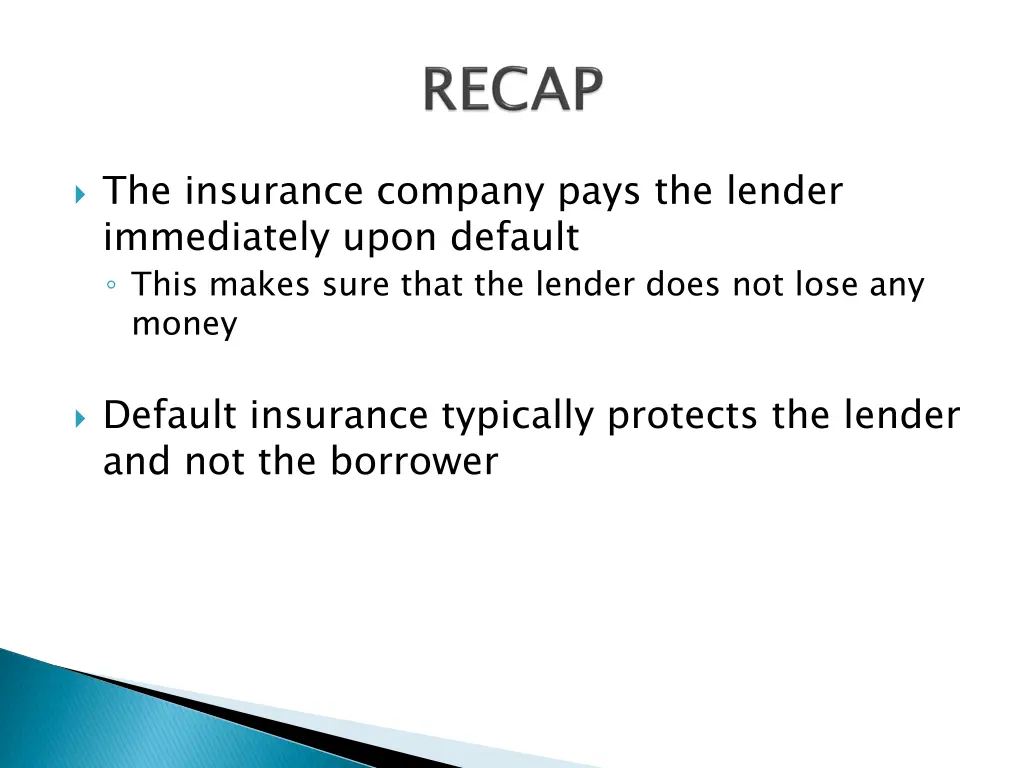 RECAP

The insurance company pays the lender immediately upon default

This makes sure that the lender does not lose any money

Default insurance typically protects the lender and not the borrower